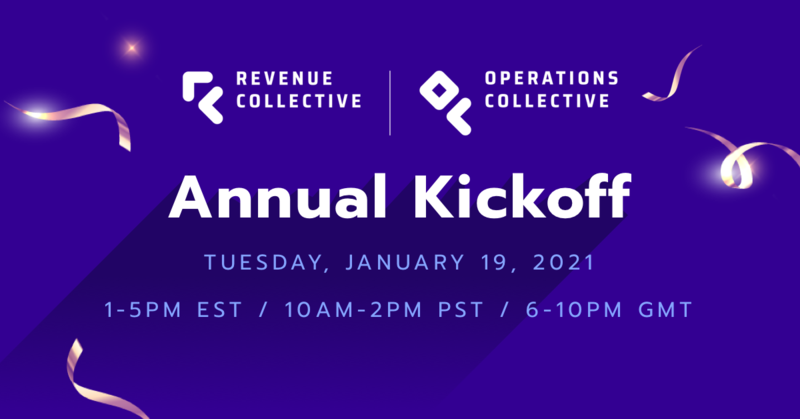 REVENUE COLLECTIVE

OPERATIONS COLLECTIVE

Annual Kickoff

TUESDAY, JANUARY 19, 2021

1-5PM EST / 10AM-2PM PST / 6-10PM GMT